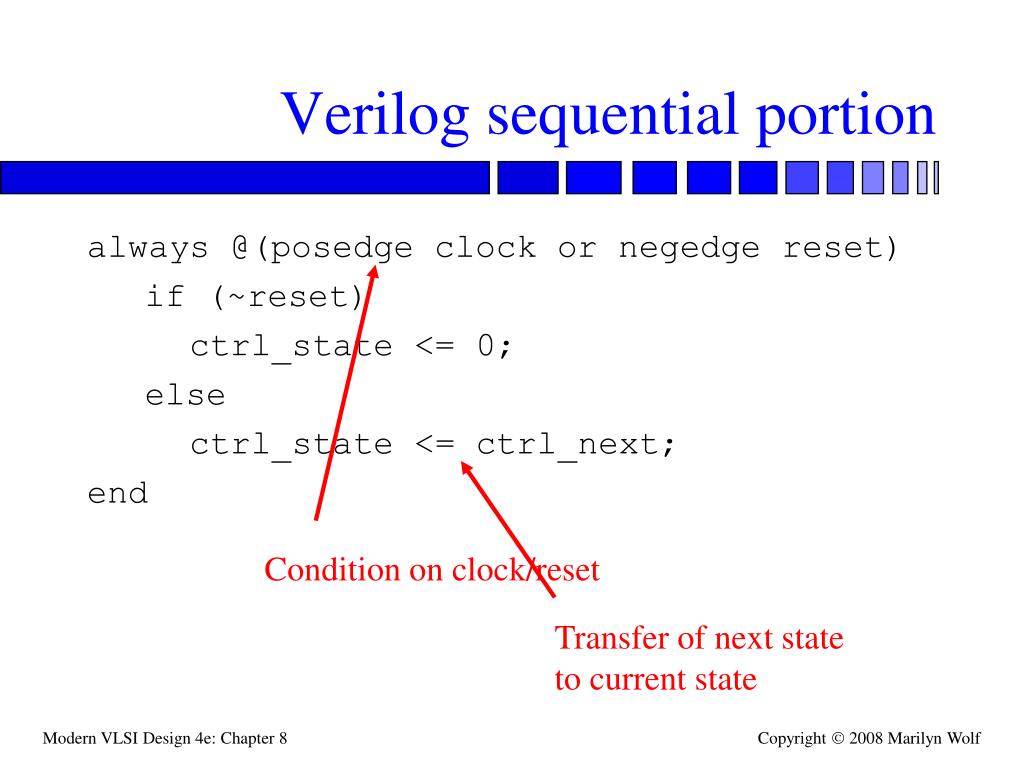 Verilog sequential portion

always @(posedge clock or negedge reset)
   if (~reset)
     ctrl_state <= 0;
   else
     ctrl_state <= ctrl_next;
end

Condition on clock/reset

Transfer of next state to current state

Modern VLSI Design 4e: Chapter 8

Copyright © 2008 Marilyn Wolf